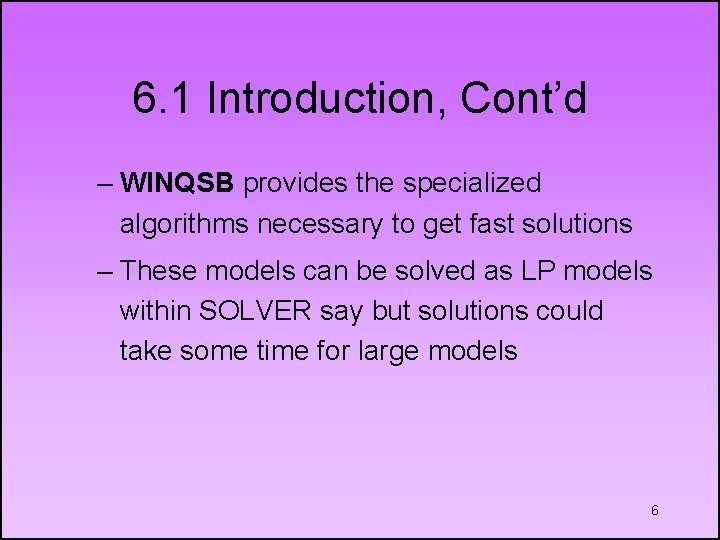 6.1 Introduction, Cont’d

– WINQSB provides the specialized algorithms necessary to get fast solutions

– These models can be solved as LP models within SOLVER say but solutions could take some time for large models

6